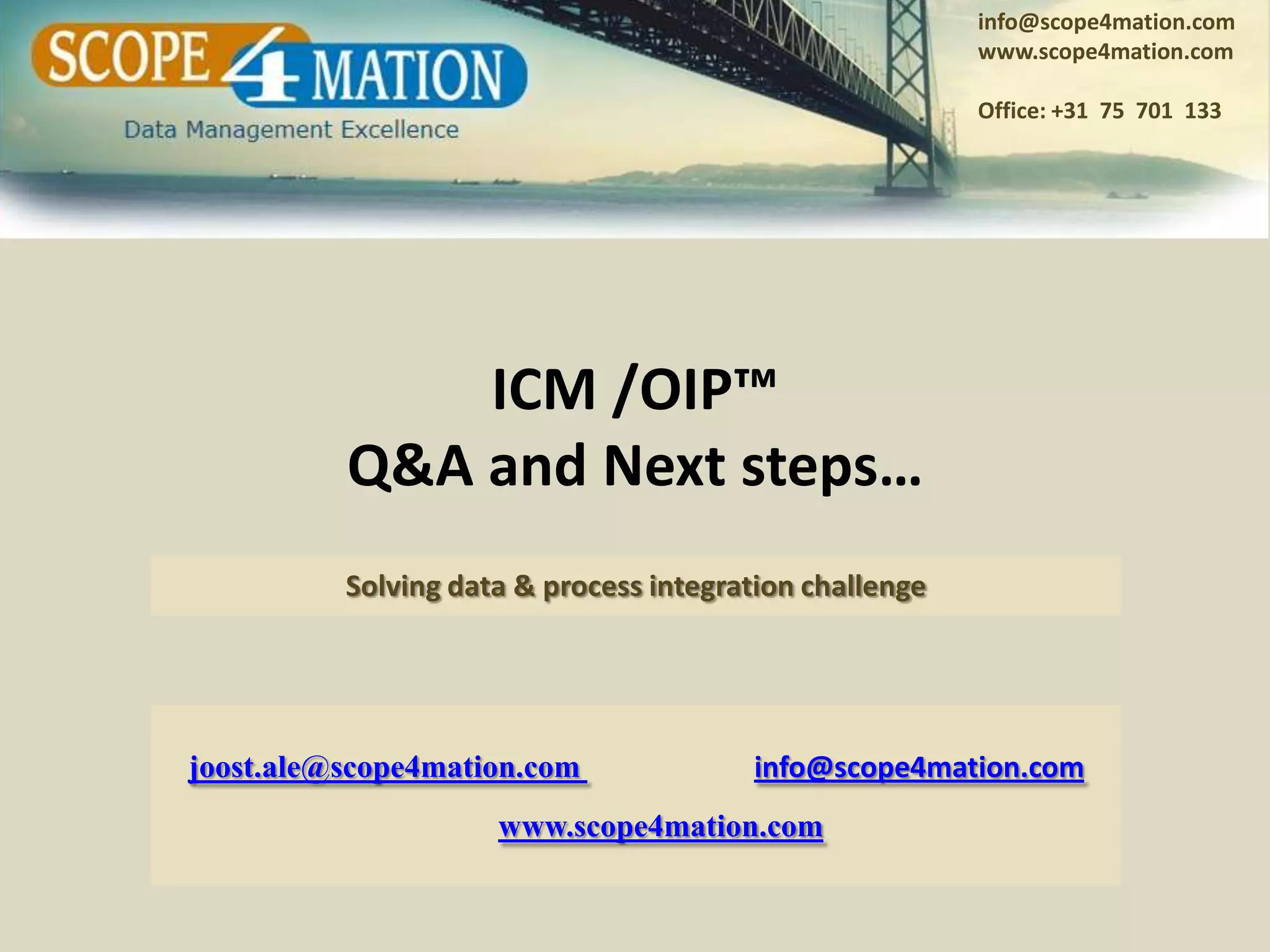 SCOPE 4 MATION
Data Management Excellence

info@scope4mation.com
www.scope4mation.com

Office: +31 75 701 133

ICM /OIP™
Q&A and Next steps…

Solving data & process integration challenge

joost.ale@scope4mation.com info@scope4mation.com

www.scope4mation.com